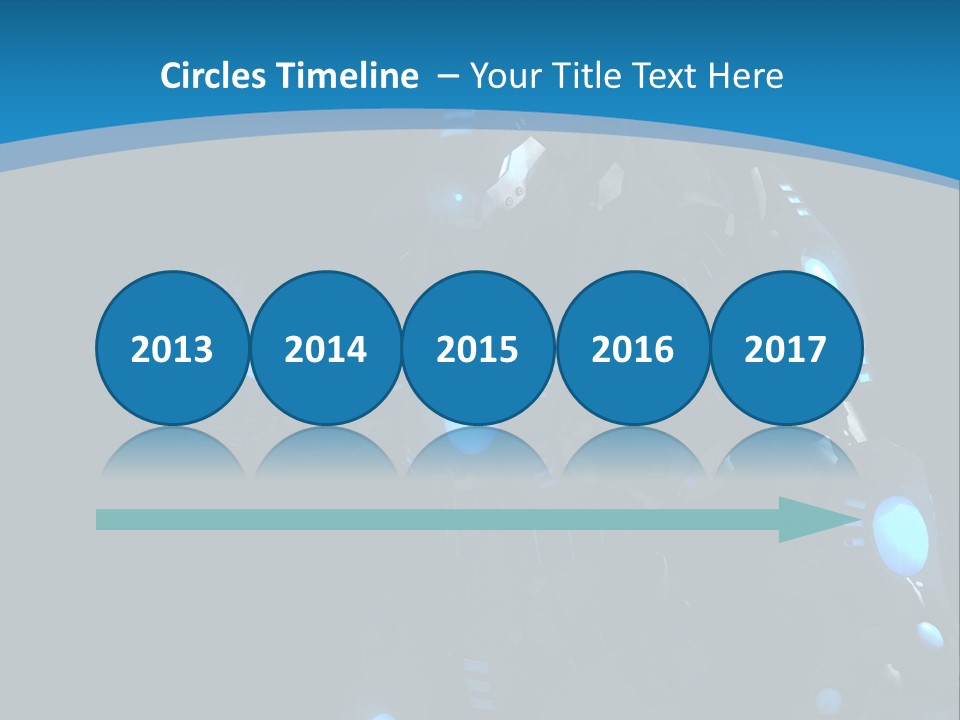 Circles Timeline – Your Title Text Here

2013

2014

2015

2016

2017